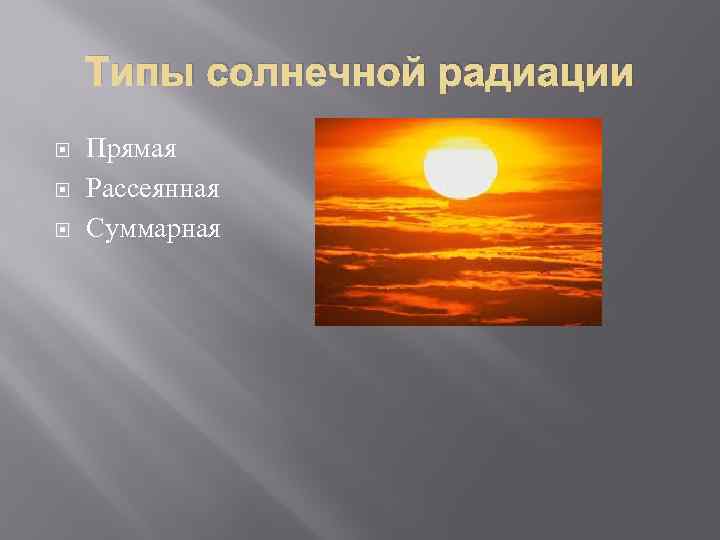 Типы солнечной радиации

Прямая
Рассеянная
Суммарная